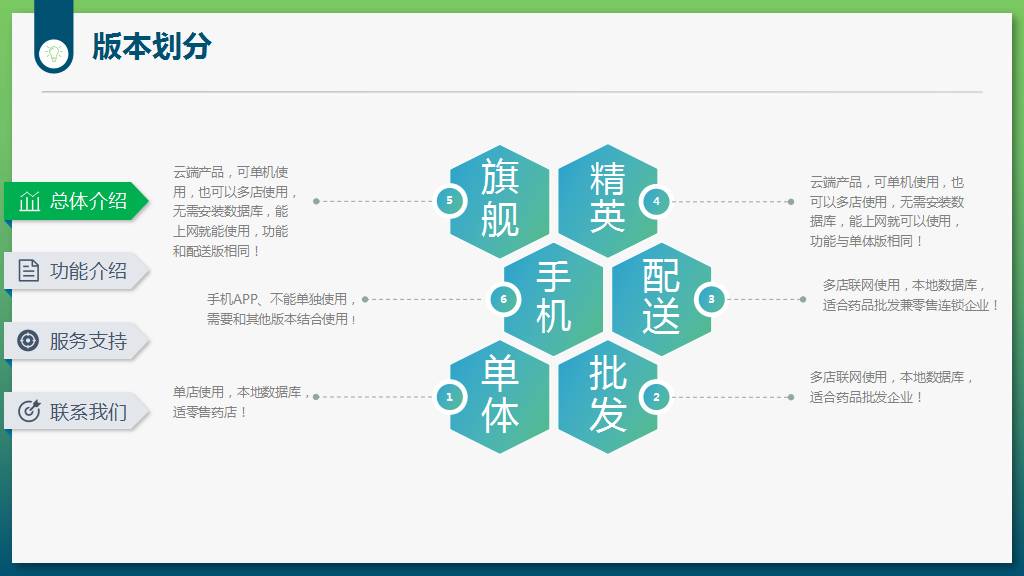 版本划分

总体介绍
功能介绍
服务支持
联系我们

云端产品，可单机使用，也可以多店使用，无需安装数据库，能上网就能使用，功能和配送版相同！

5 旗舰

精英 4

云端产品，可单机使用，也可以多店使用，无需安装数据库，能上网就可以使用，功能与单体版相同！

手机APP、不能单独使用，需要和其他版本结合使用！

6 手机

配送 3

多店联网使用，本地数据库，适合药品批发兼零售连锁企业！

单店使用，本地数据库，适零售药店！

1 单体

批发 2

多店联网使用，本地数据库，适合药品批发企业！